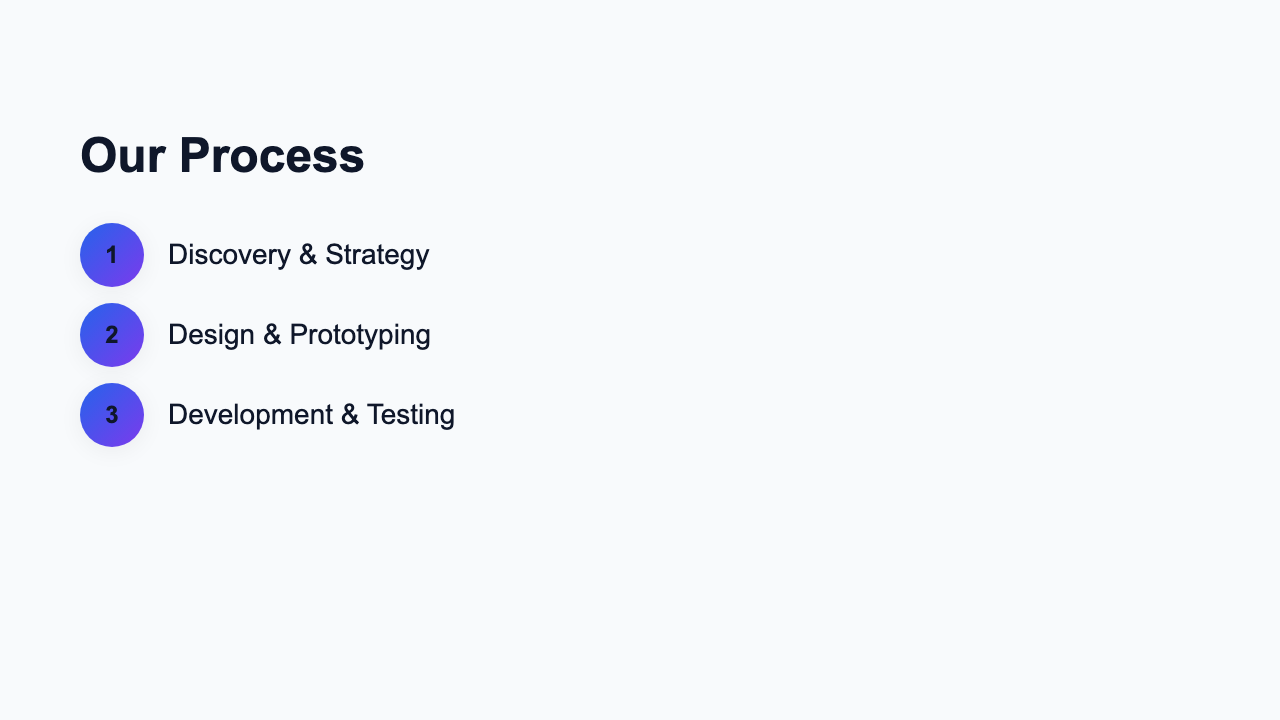 Our Process

1 Discovery & Strategy

2 Design & Prototyping

3 Development & Testing